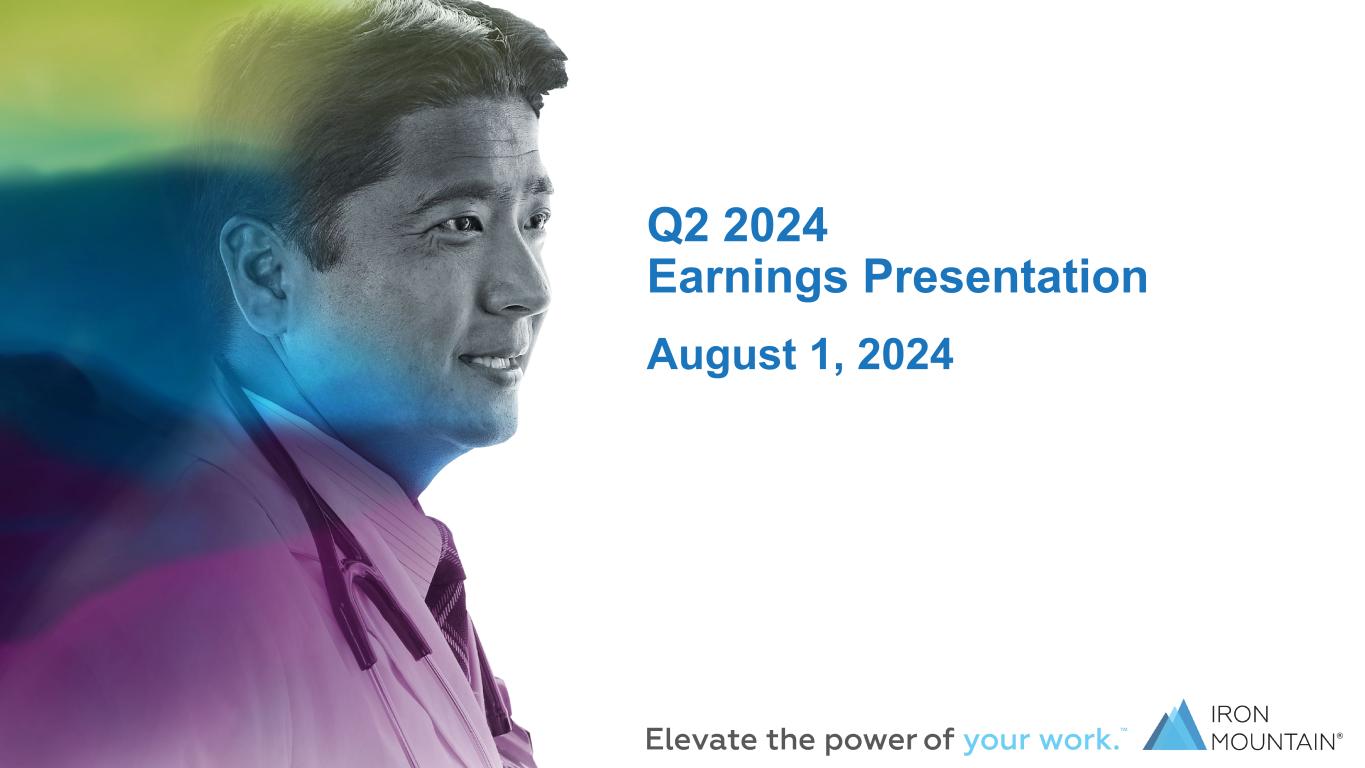 Q2 2024
Earnings Presentation

August 1, 2024

Elevate the power of your work.™

IRON MOUNTAIN®